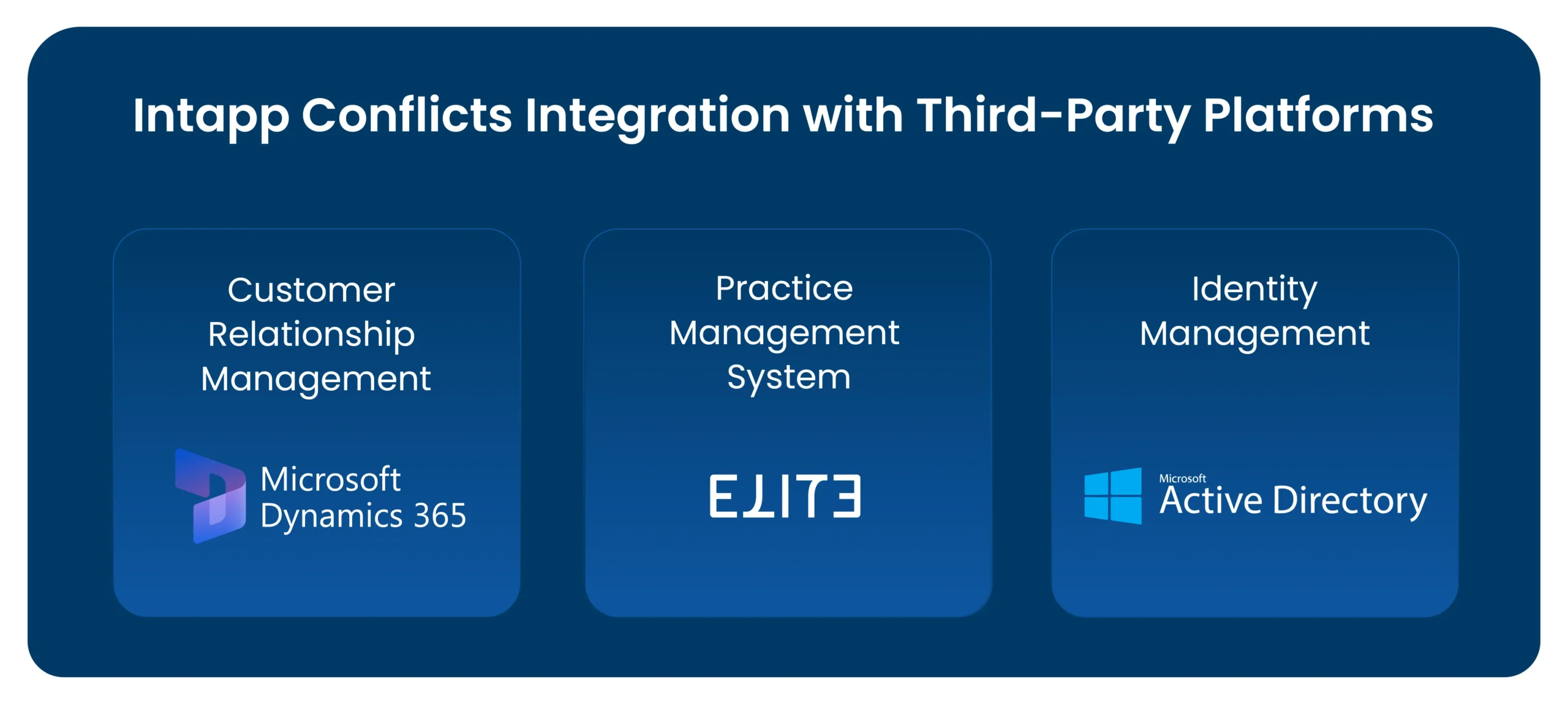 Intapp Conflicts Integration with Third-Party Platforms

Customer Relationship Management

Microsoft Dynamics 365

Practice Management System

ELITE

Identity Management

Microsoft Active Directory